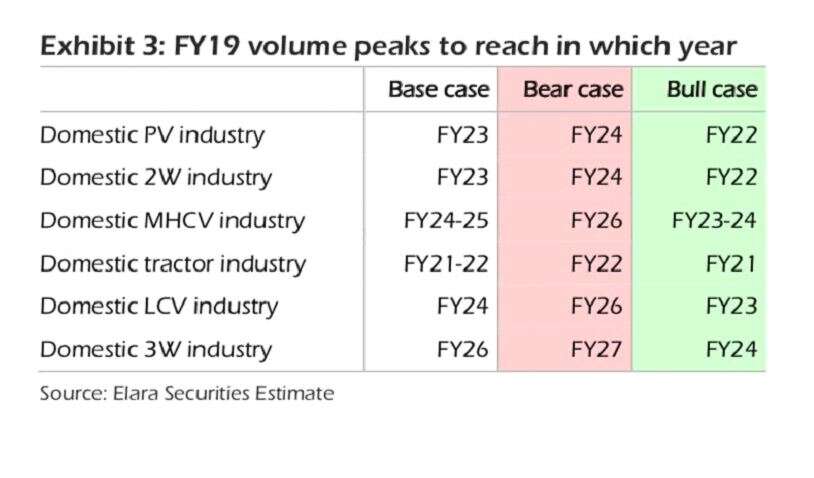 Exhibit 3: FY19 volume peaks to reach in which year

| | Base case | Bear case | Bull case |
|---|---|---|---|
| Domestic PV industry | FY23 | FY24 | FY22 |
| Domestic 2W industry | FY23 | FY24 | FY22 |
| Domestic MHCV industry | FY24-25 | FY26 | FY23-24 |
| Domestic tractor industry | FY21-22 | FY22 | FY21 |
| Domestic LCV industry | FY24 | FY26 | FY23 |
| Domestic 3W industry | FY26 | FY27 | FY24 |

Source: Elara Securities Estimate